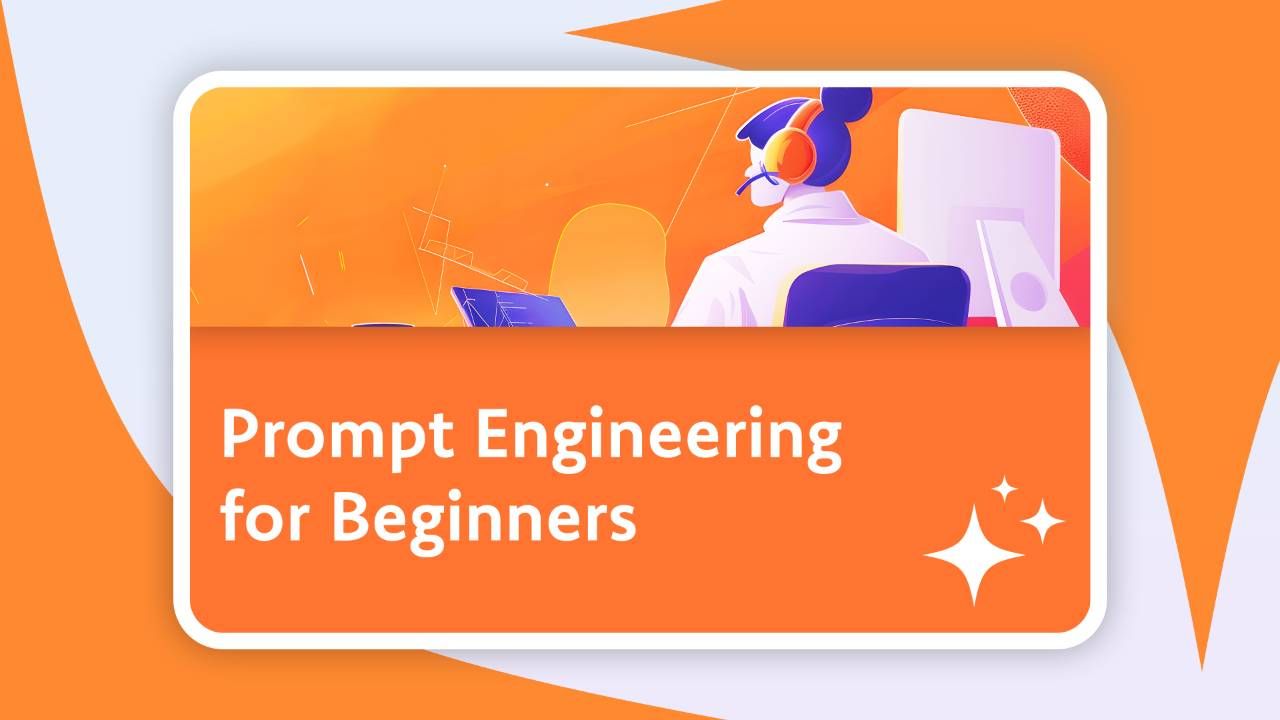 Prompt Engineering for Beginners